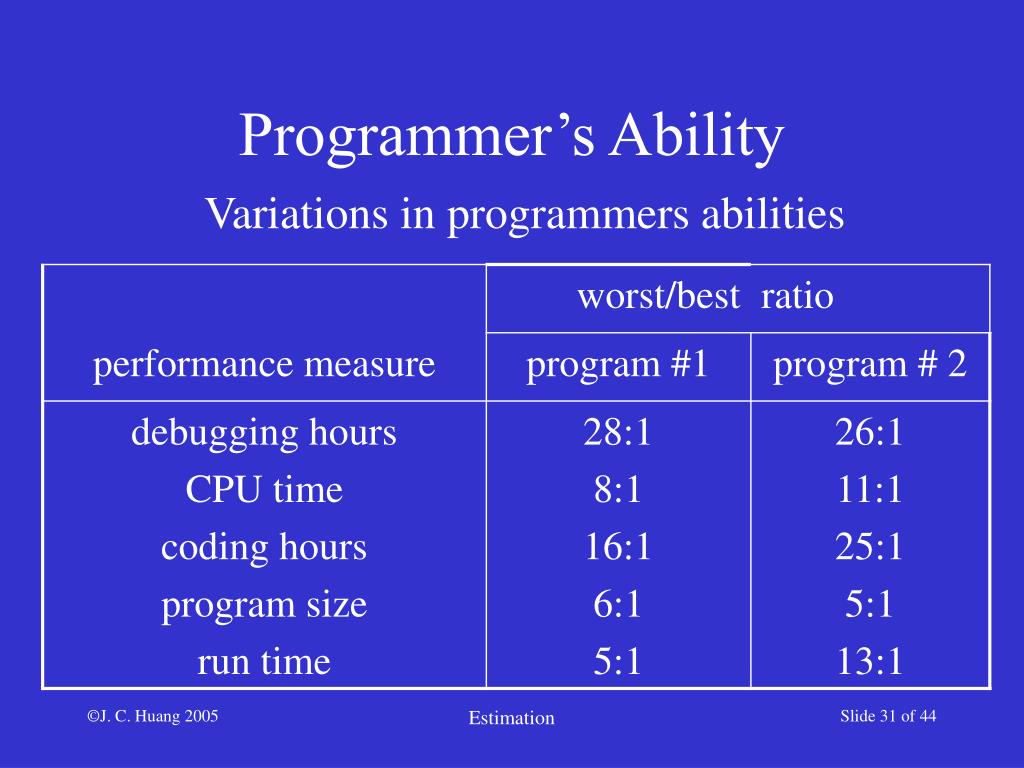 Programmer’s Ability

Variations in programmers abilities

| | worst/best ratio | |
|---|---|---|
| performance measure | program #1 | program # 2 |
| debugging hours | 28:1 | 26:1 |
| CPU time | 8:1 | 11:1 |
| coding hours | 16:1 | 25:1 |
| program size | 6:1 | 5:1 |
| run time | 5:1 | 13:1 |

©J. C. Huang 2005

Estimation

Slide 31 of 44